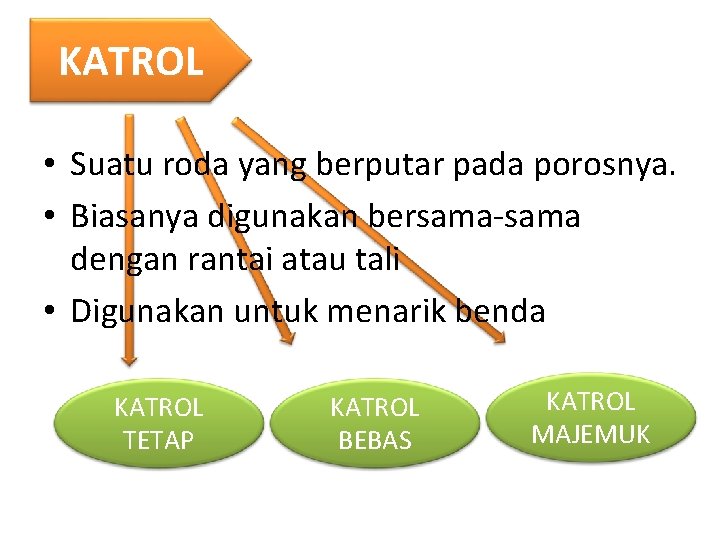 KATROL

• Suatu roda yang berputar pada porosnya.
• Biasanya digunakan bersama-sama dengan rantai atau tali
• Digunakan untuk menarik benda

KATROL TETAP

KATROL BEBAS

KATROL MAJEMUK